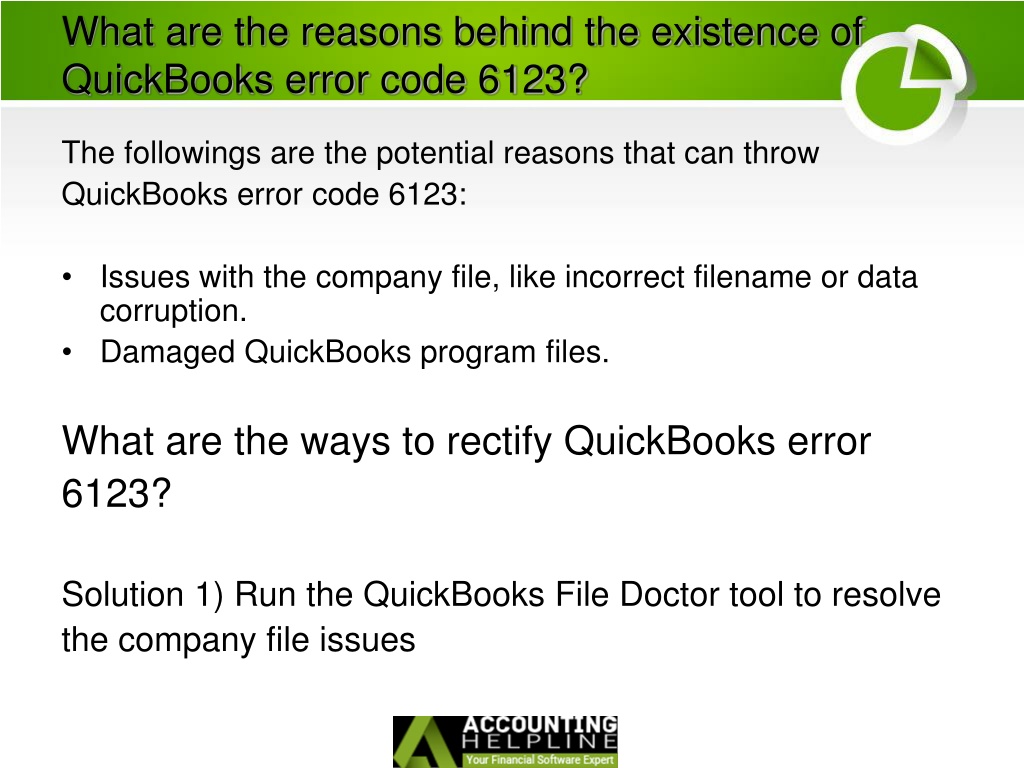 What are the reasons behind the existence of QuickBooks error code 6123?

The followings are the potential reasons that can throw QuickBooks error code 6123:

• Issues with the company file, like incorrect filename or data corruption.
• Damaged QuickBooks program files.

What are the ways to rectify QuickBooks error 6123?

Solution 1) Run the QuickBooks File Doctor tool to resolve the company file issues

ACCOUNTING
HELPLINE
Your Financial Software Expert